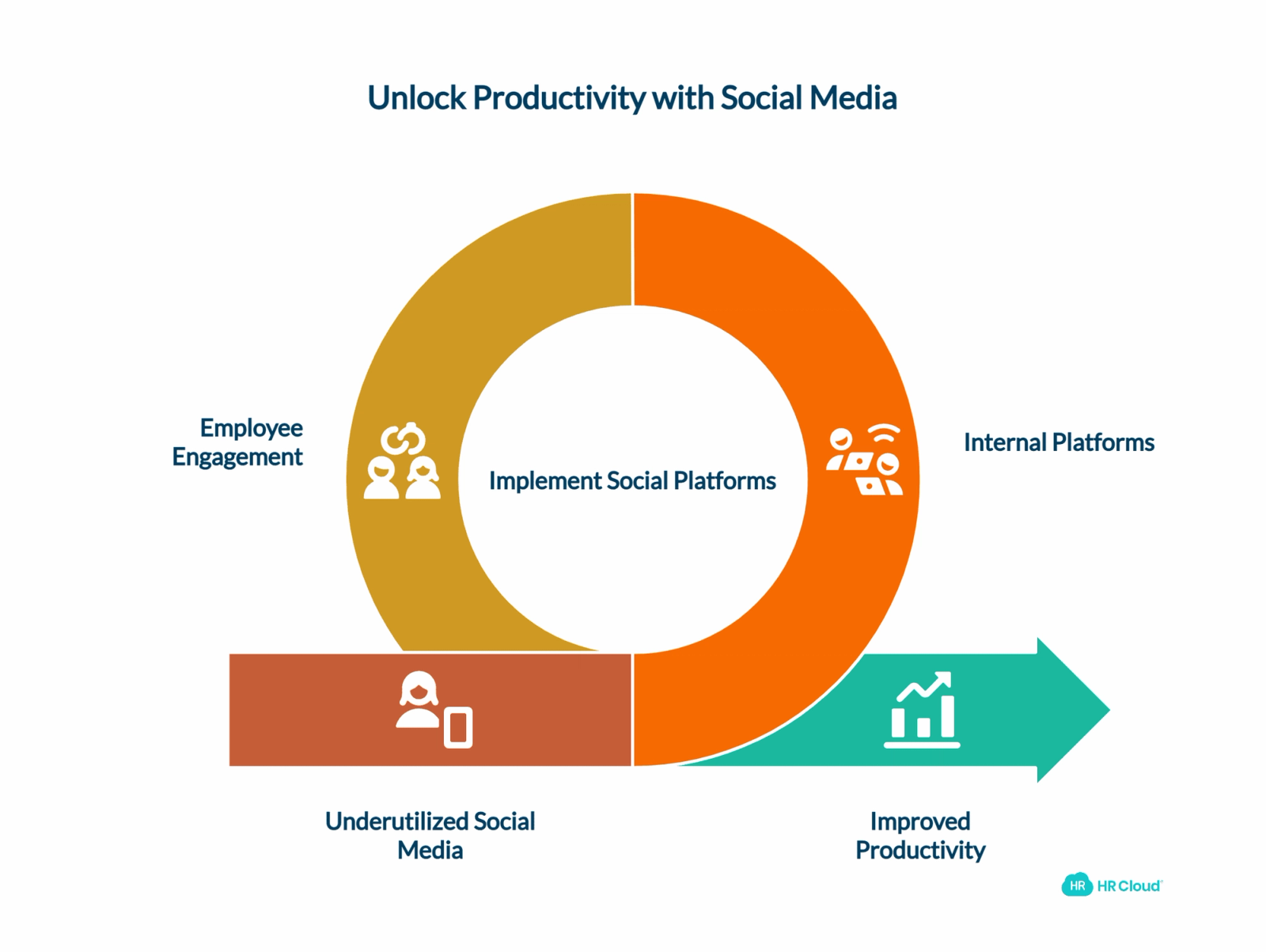 Unlock Productivity with Social Media

Employee Engagement

Implement Social Platforms

Internal Platforms

Underutilized Social Media

Improved Productivity

HR HR Cloud